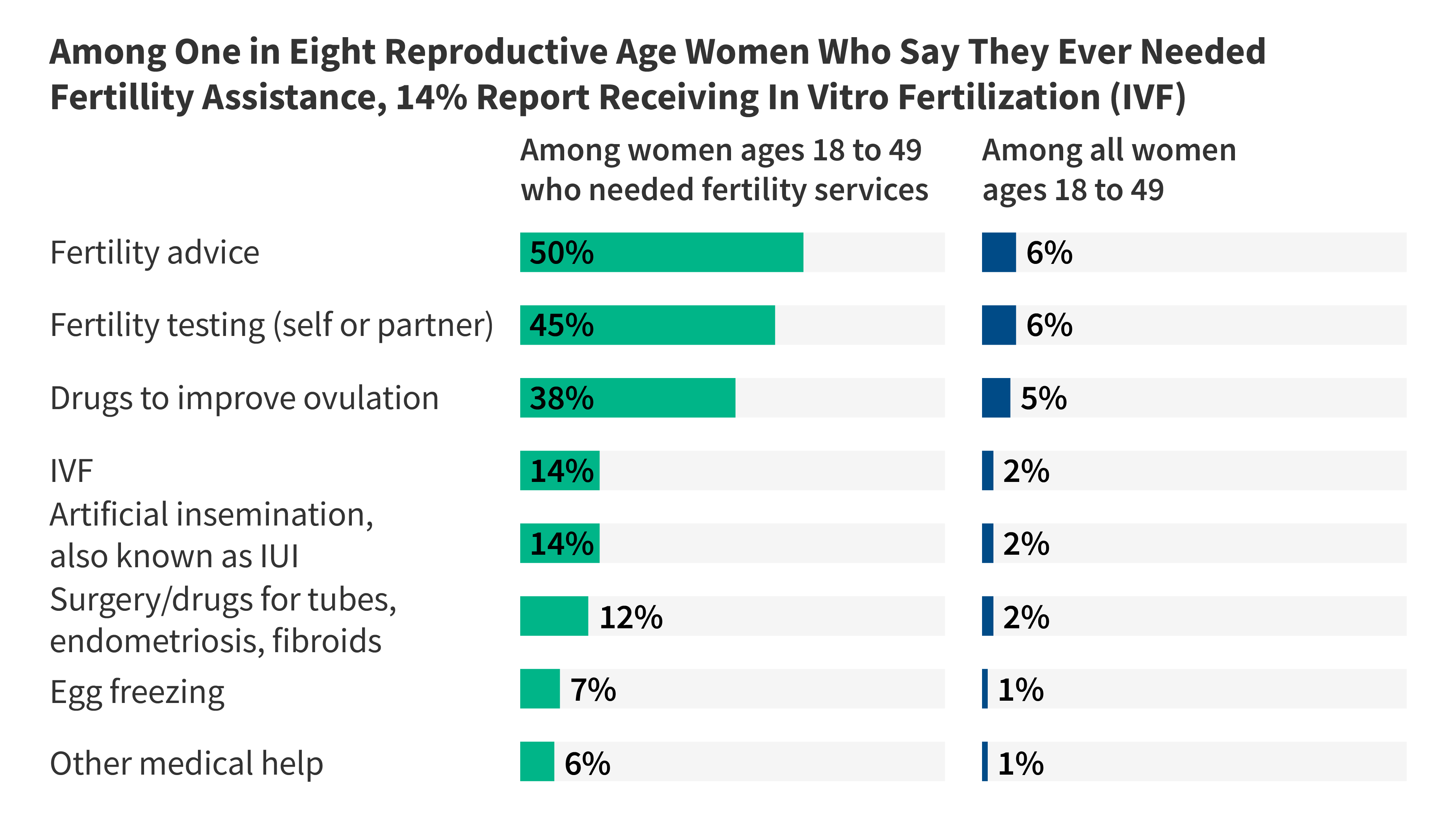 Among One in Eight Reproductive Age Women Who Say They Ever Needed Fertillity Assistance, 14% Report Receiving In Vitro Fertilization (IVF)

|  | Among women ages 18 to 49 who needed fertility services | Among all women ages 18 to 49 |
|---|---|---|
| Fertility advice | 50% | 6% |
| Fertility testing (self or partner) | 45% | 6% |
| Drugs to improve ovulation | 38% | 5% |
| IVF | 14% | 2% |
| Artificial insemination, also known as IUI | 14% | 2% |
| Surgery/drugs for tubes, endometriosis, fibroids | 12% | 2% |
| Egg freezing | 7% | 1% |
| Other medical help | 6% | 1% |